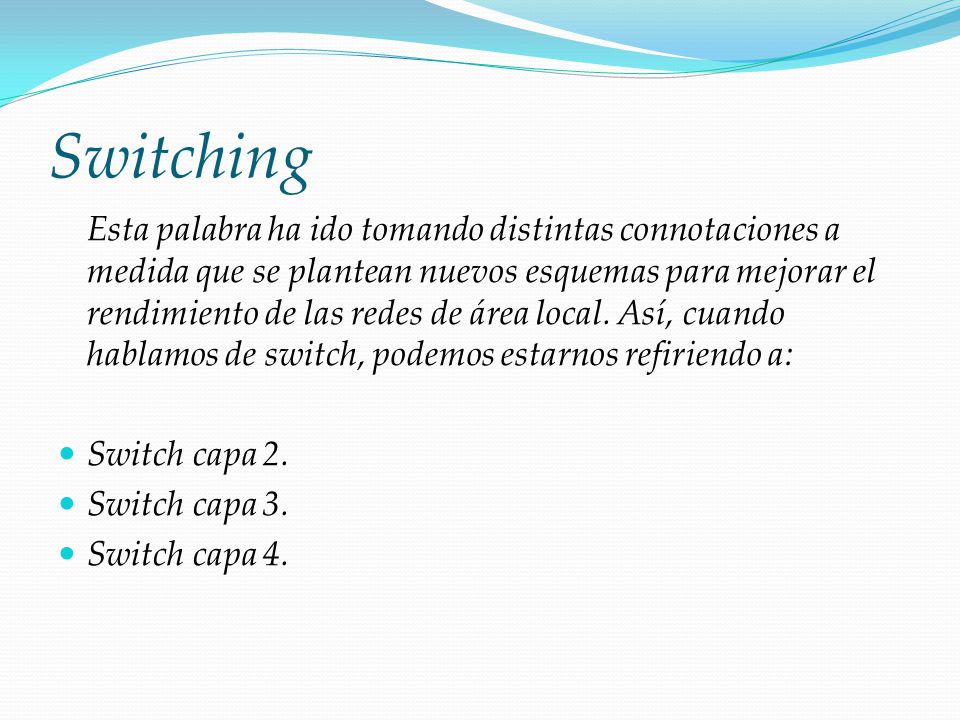 Switching

Esta palabra ha ido tomando distintas connotaciones a medida que se plantean nuevos esquemas para mejorar el rendimiento de las redes de área local. Así, cuando hablamos de switch, podemos estarnos refiriendo a:

- Switch capa 2.
- Switch capa 3.
- Switch capa 4.